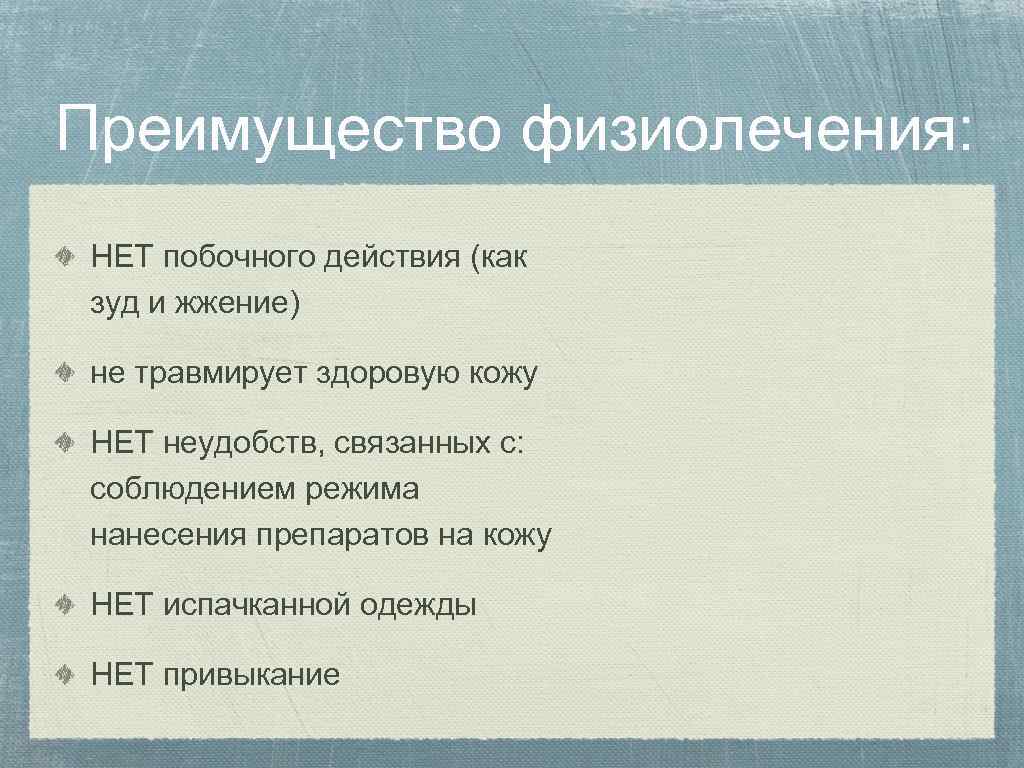 Преимущество физиолечения:

НЕТ побочного действия (как зуд и жжение)

не травмирует здоровую кожу

НЕТ неудобств, связанных с: соблюдением режима нанесения препаратов на кожу

НЕТ испачканной одежды

НЕТ привыкание